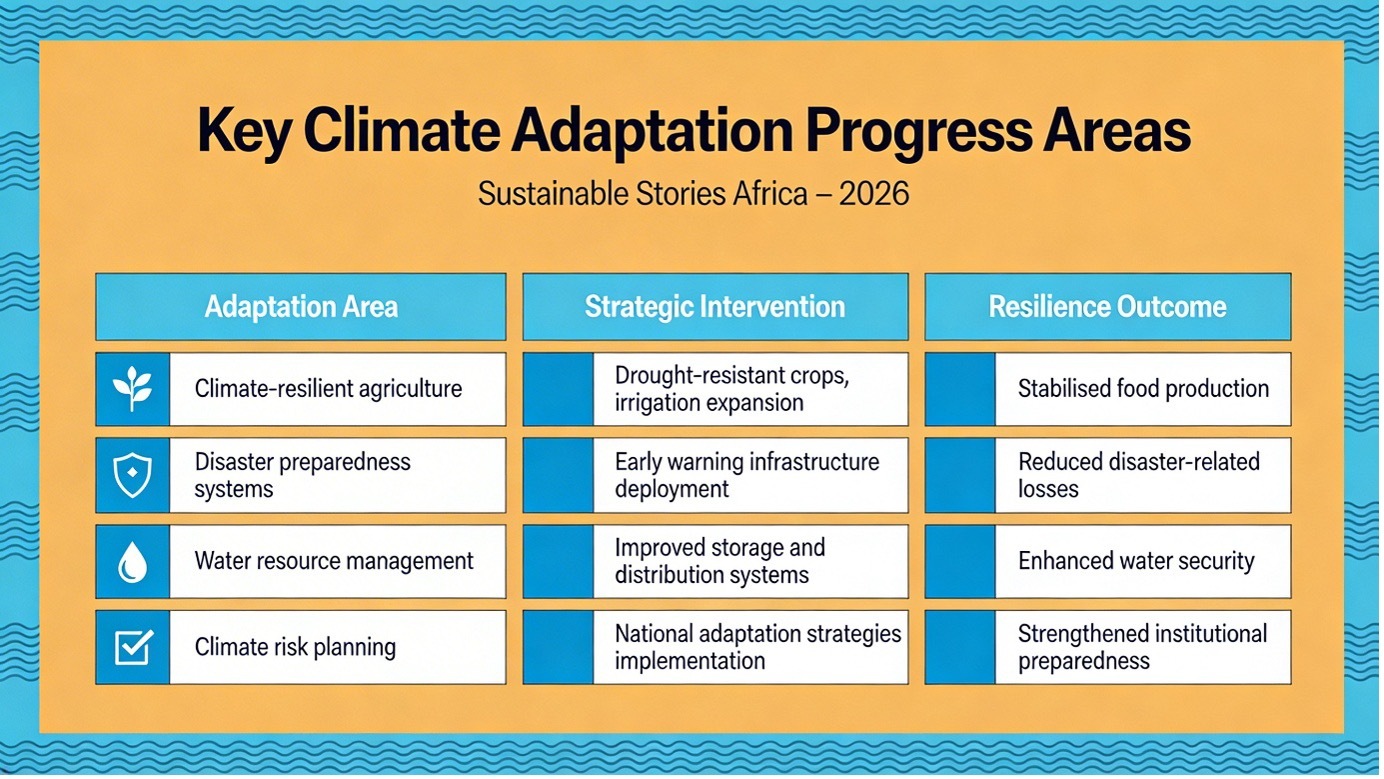 Key Climate Adaptation Progress Areas

Sustainable Stories Africa – 2026

| Adaptation Area | Strategic Intervention | Resilience Outcome |
|---|---|---|
| Climate-resilient agriculture | Drought-resistant crops, irrigation expansion | Stabilised food production |
| Disaster preparedness systems | Early warning infrastructure deployment | Reduced disaster-related losses |
| Water resource management | Improved storage and distribution systems | Enhanced water security |
| Climate risk planning | National adaptation strategies implementation | Strengthened institutional preparedness |